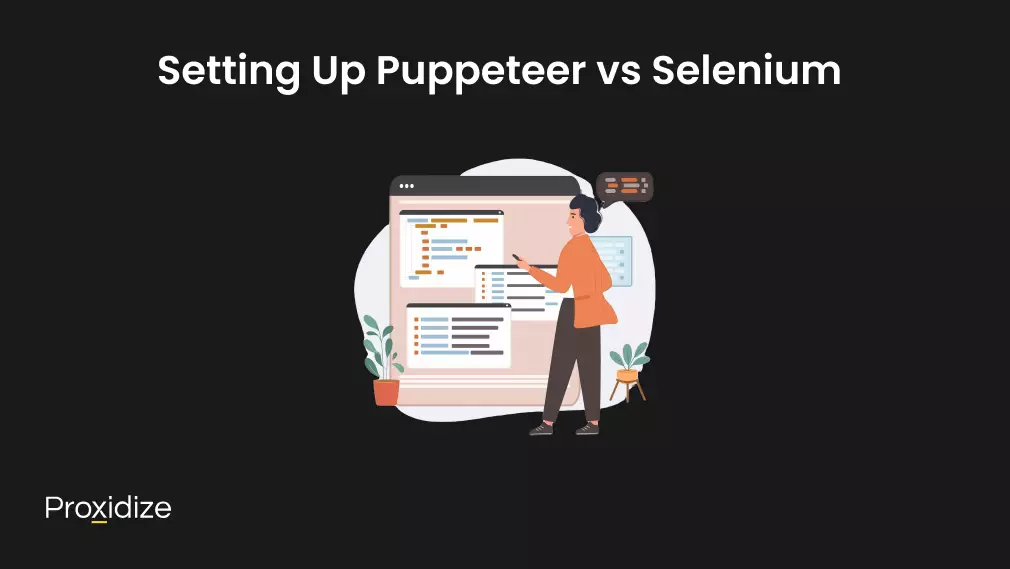 Setting Up Puppeteer vs Selenium

Proxidize